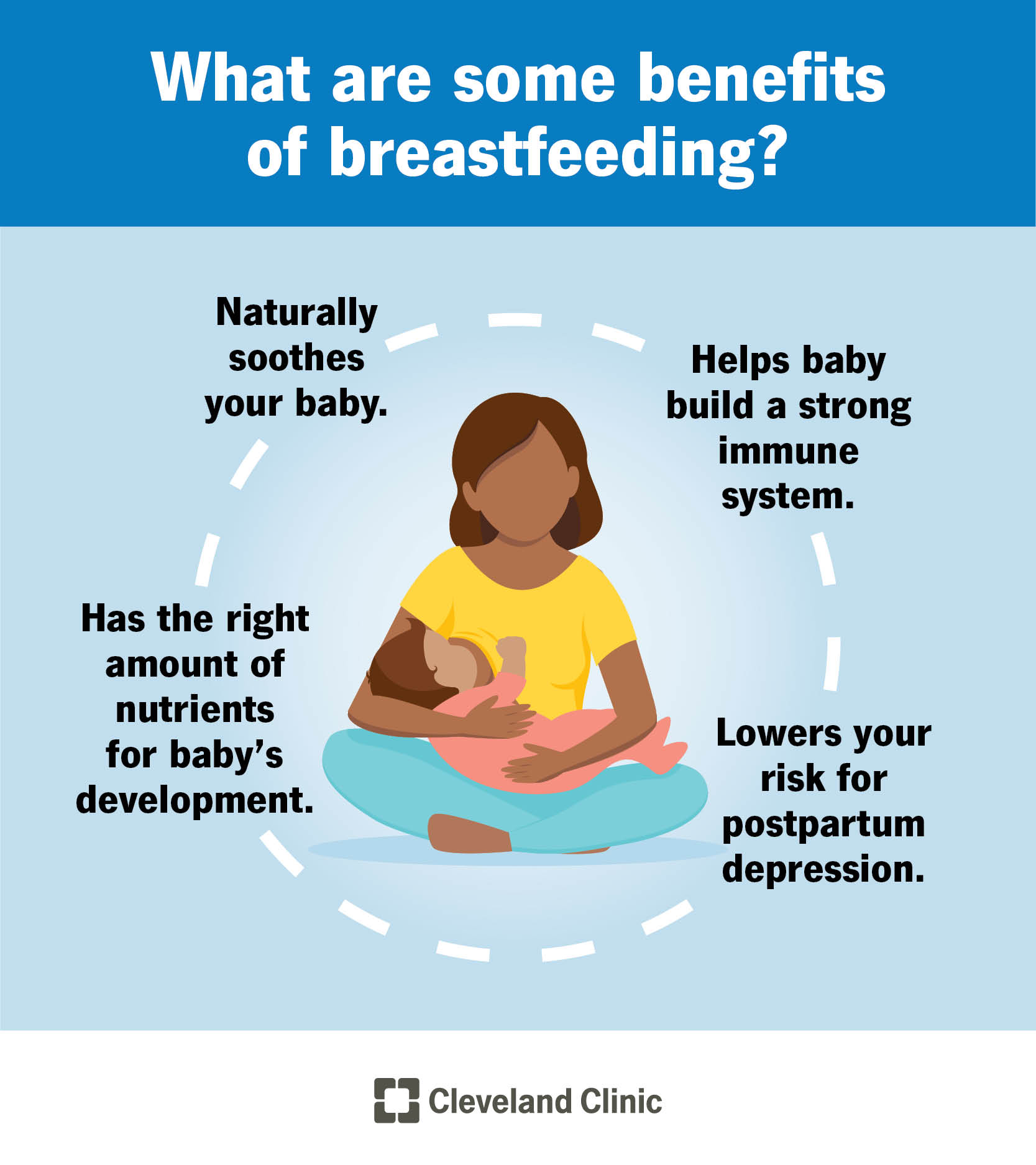 What are some benefits of breastfeeding?

Naturally soothes your baby.

Helps baby build a strong immune system.

Has the right amount of nutrients for baby's development.

Lowers your risk for postpartum depression.

Cleveland Clinic